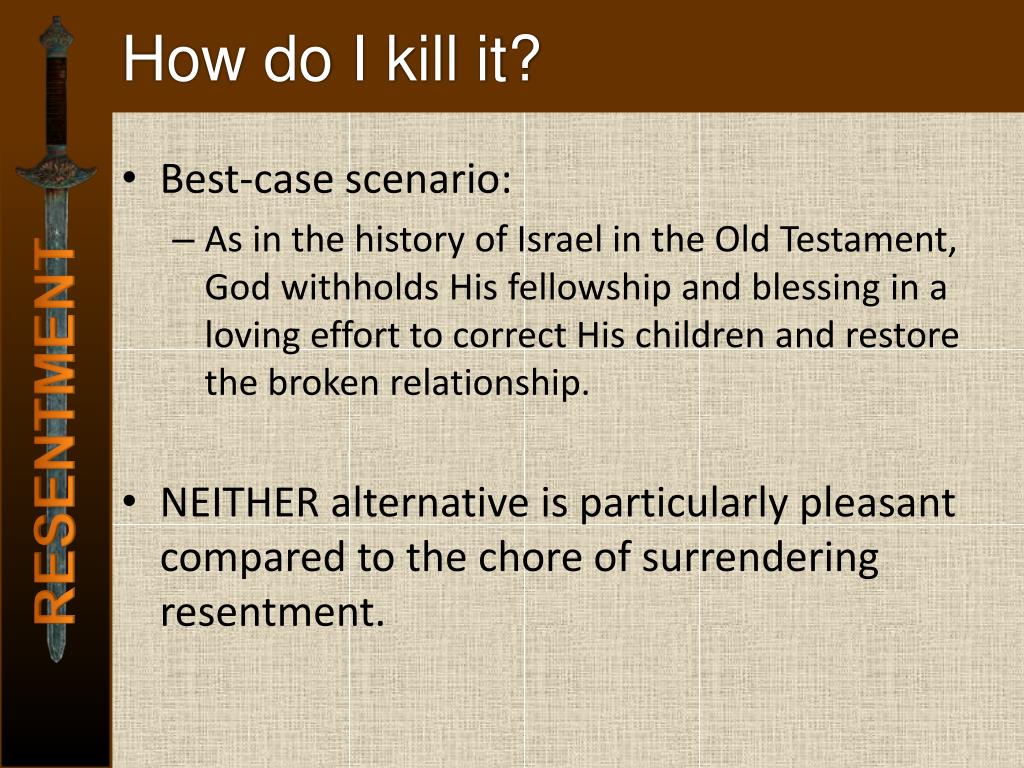 How do I kill it?

RESENTMENT

• Best-case scenario:
– As in the history of Israel in the Old Testament, God withholds His fellowship and blessing in a loving effort to correct His children and restore the broken relationship.

• NEITHER alternative is particularly pleasant compared to the chore of surrendering resentment.